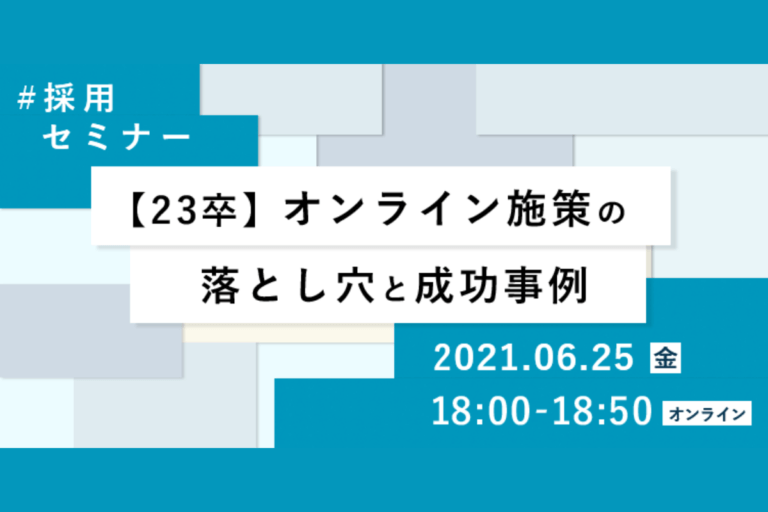 #採用
セミナー

【23卒】オンライン施策の
落とし穴と成功事例

2021.06.25 金
18:00-18:50 オンライン